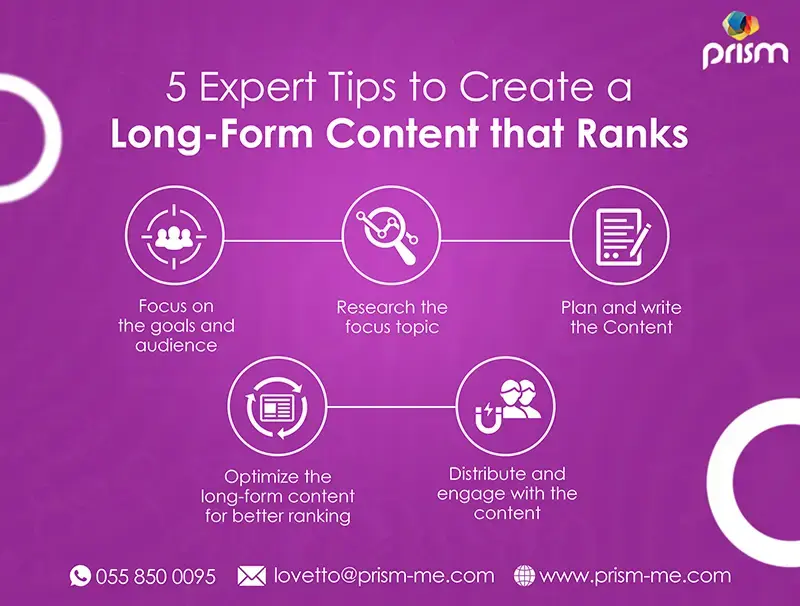 prism

5 Expert Tips to Create a
Long-Form Content that Ranks

Focus on the goals and audience

Research the focus topic

Plan and write the Content

Optimize the long-form content for better ranking

Distribute and engage with the content

055 850 0095 lovetto@prism-me.com www.prism-me.com